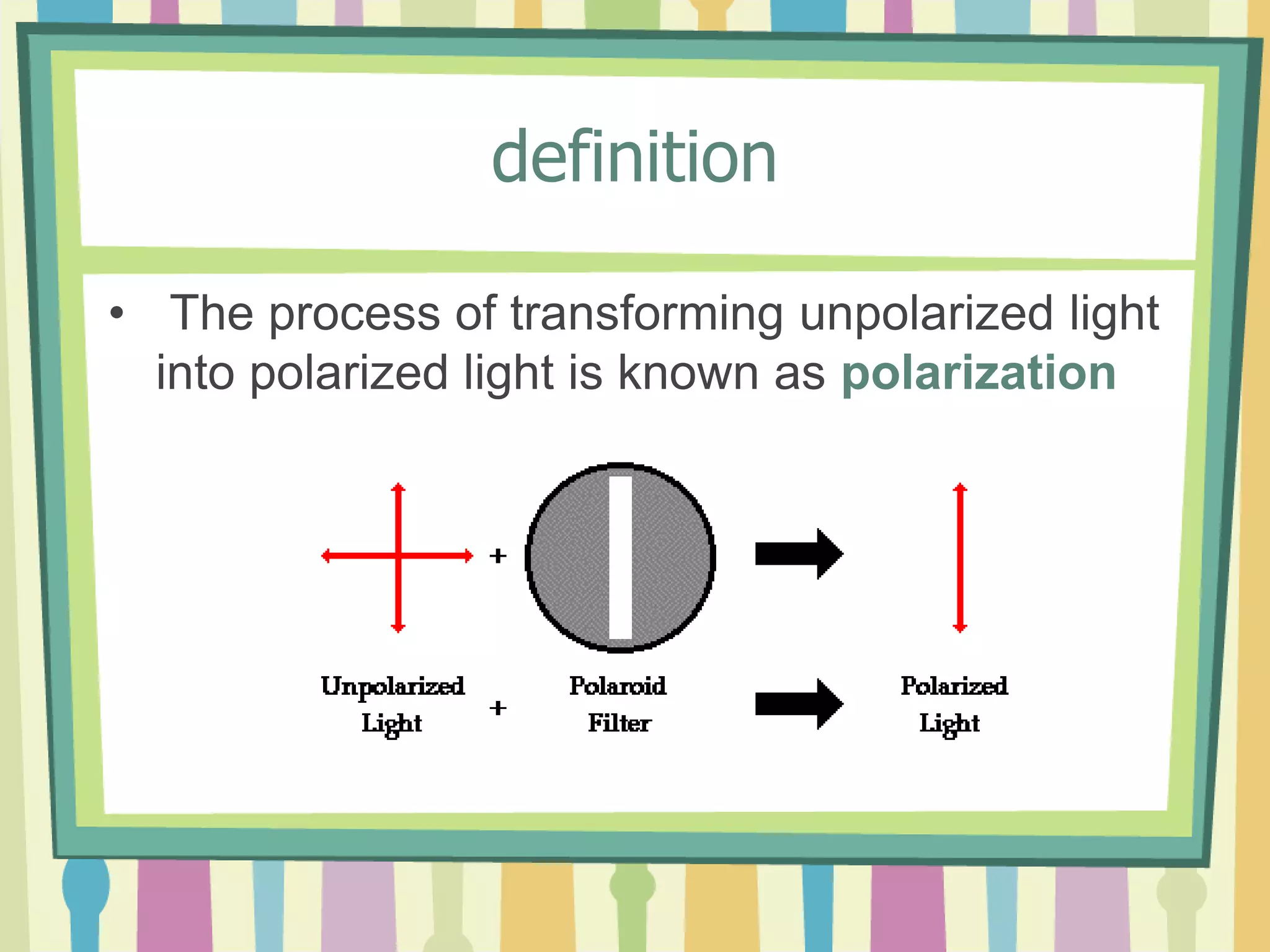 definition

• The process of transforming unpolarized light into polarized light is known as polarization

+

Unpolarized Light + Polaroid Filter Polarized Light